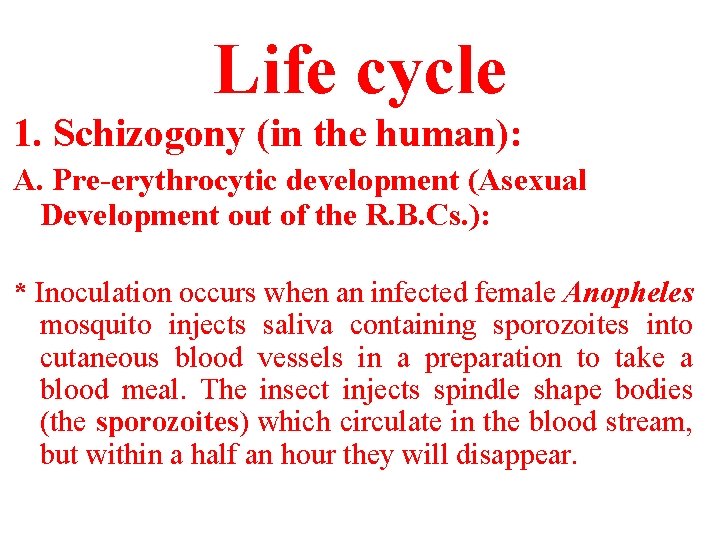 Life cycle

1. Schizogony (in the human):

A. Pre-erythrocytic development (Asexual Development out of the R.B.Cs.):

* Inoculation occurs when an infected female Anopheles mosquito injects saliva containing sporozoites into cutaneous blood vessels in a preparation to take a blood meal. The insect injects spindle shape bodies (the sporozoites) which circulate in the blood stream, but within a half an hour they will disappear.